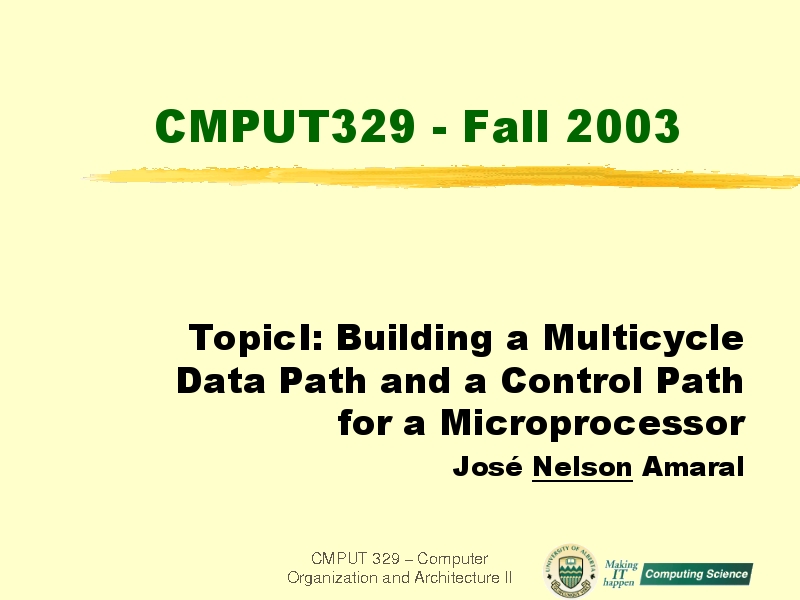 CMPUT329 - Fall 2003

TopicI: Building a Multicycle Data Path and a Control Path for a Microprocessor

José Nelson Amaral

CMPUT 329 – Computer Organization and Architecture II

UNIVERSITY OF ALBERTA

Making IT happen

Computing Science